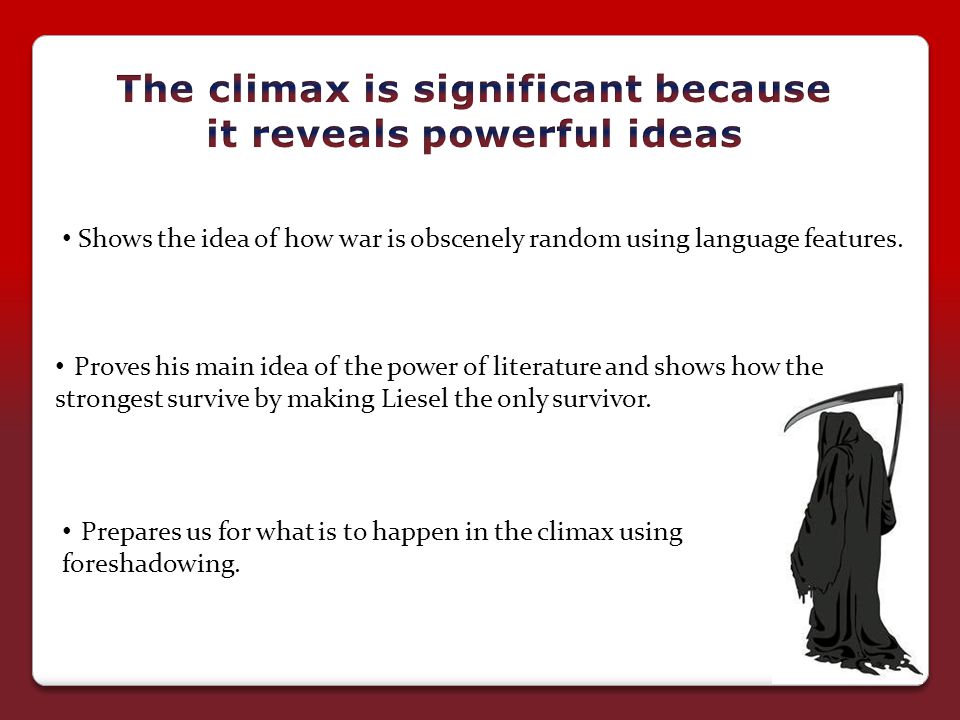 The climax is significant because it reveals powerful ideas

• Shows the idea of how war is obscenely random using language features.

• Proves his main idea of the power of literature and shows how the strongest survive by making Liesel the only survivor.

• Prepares us for what is to happen in the climax using foreshadowing.